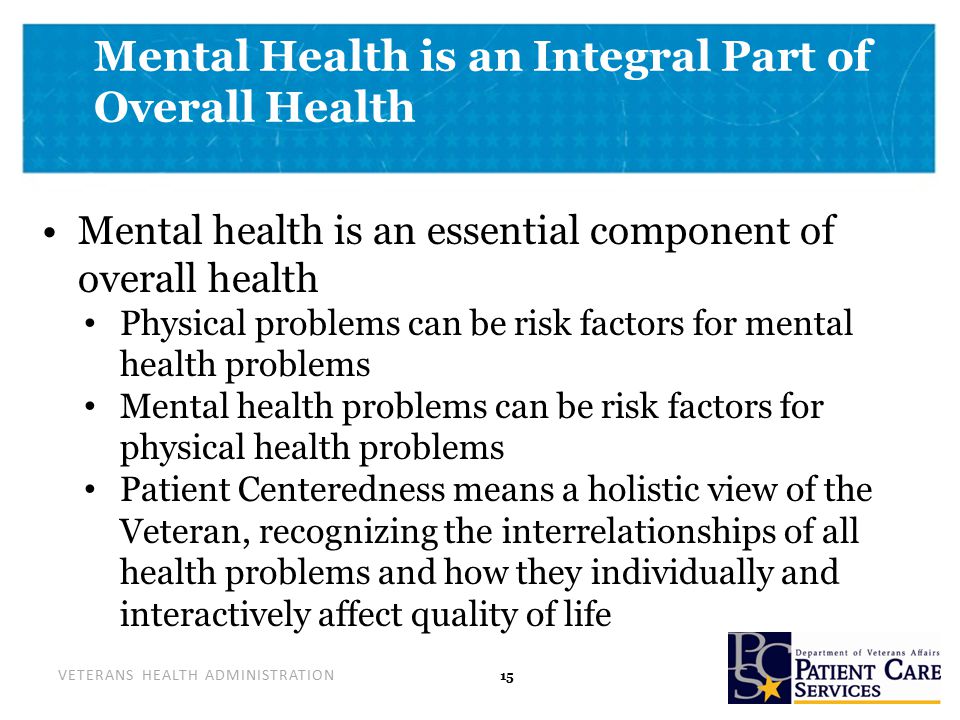 Mental Health is an Integral Part of Overall Health

• Mental health is an essential component of overall health
  • Physical problems can be risk factors for mental health problems
  • Mental health problems can be risk factors for physical health problems
  • Patient Centeredness means a holistic view of the Veteran, recognizing the interrelationships of all health problems and how they individually and interactively affect quality of life

VETERANS HEALTH ADMINISTRATION

15

PCS

Department of Veterans Affairs
PATIENT CARE SERVICES